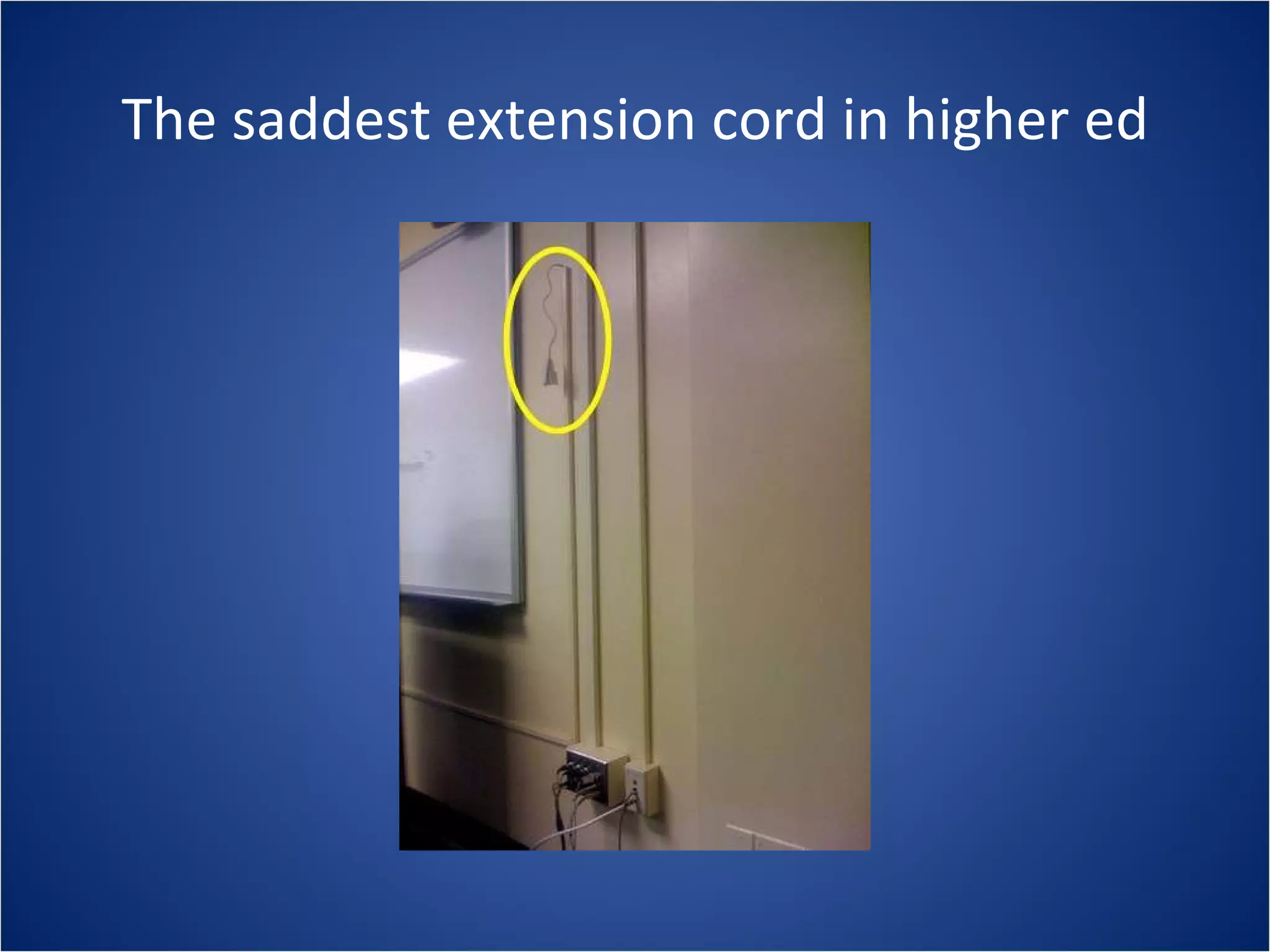 The saddest extension cord in higher ed